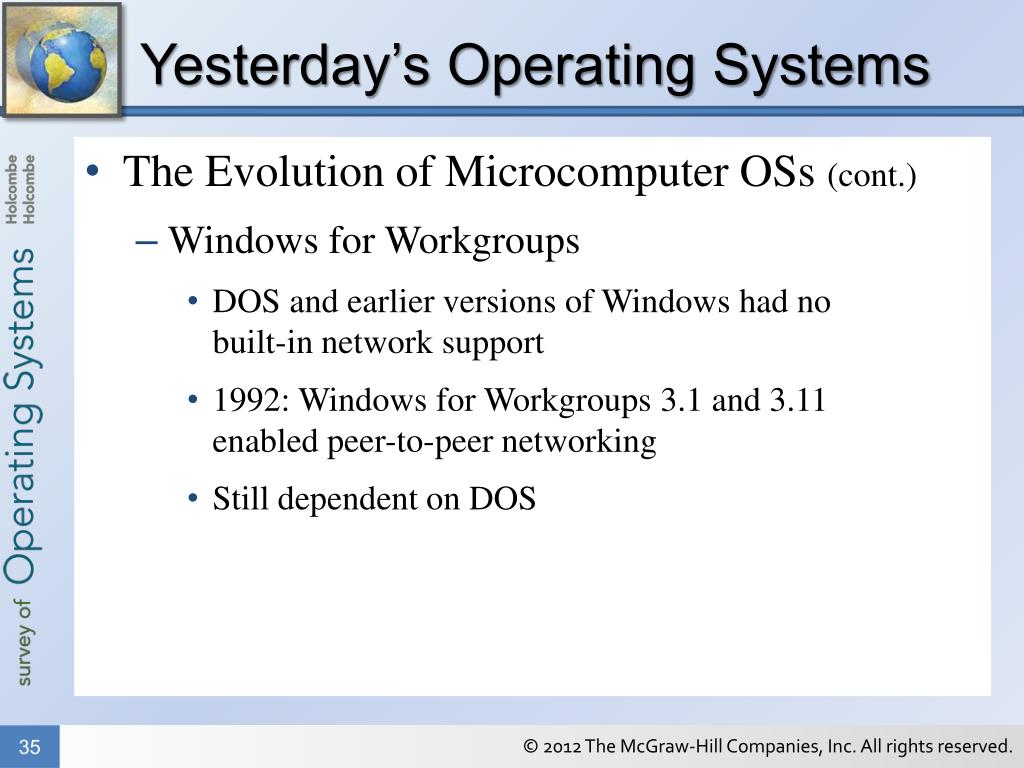 Yesterday's Operating Systems

survey of Operating Systems Holcombe Holcombe

• The Evolution of Microcomputer OSs (cont.)
– Windows for Workgroups
• DOS and earlier versions of Windows had no built-in network support
• 1992: Windows for Workgroups 3.1 and 3.11 enabled peer-to-peer networking
• Still dependent on DOS

35

© 2012 The McGraw-Hill Companies, Inc. All rights reserved.